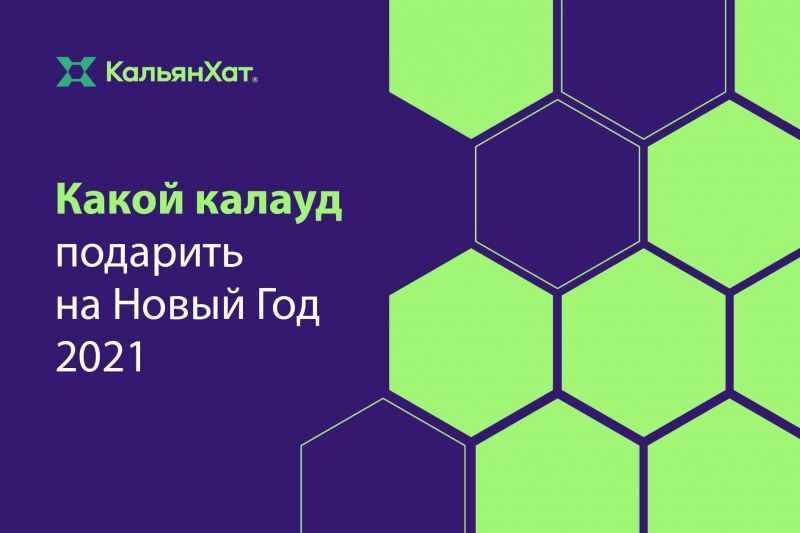 КальянХат®

Какой калауд подарить на Новый Год 2021